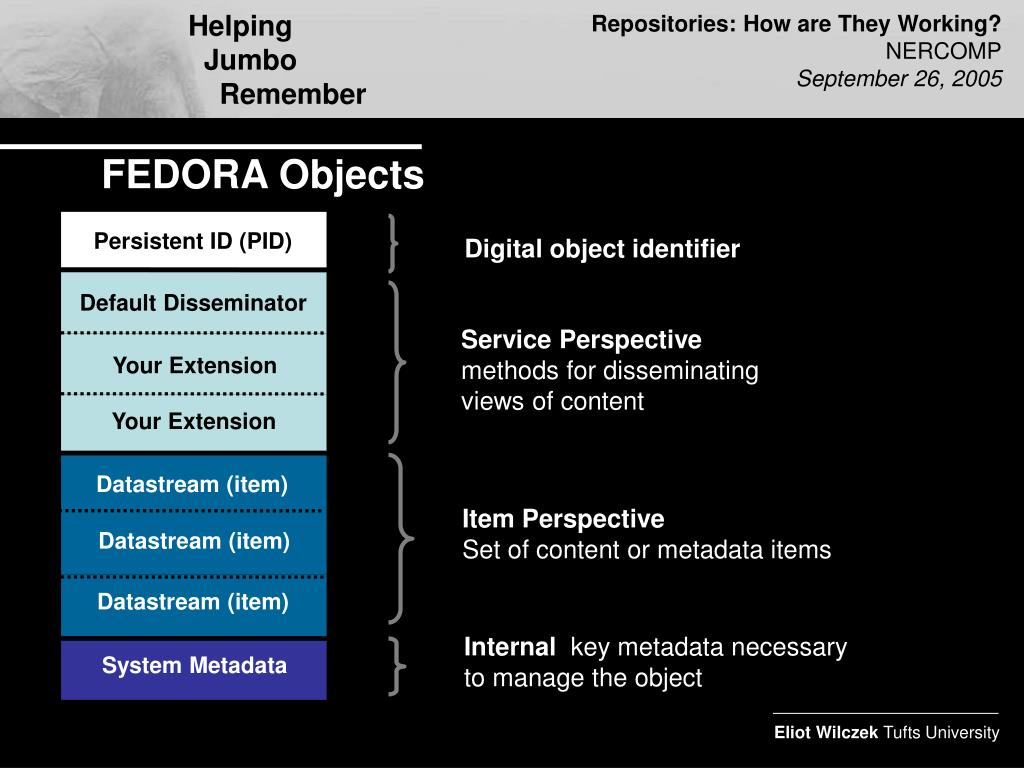 Helping
Jumbo
Remember

Repositories: How are They Working?
NERCOMP
September 26, 2005

FEDORA Objects

Persistent ID (PID)

Default Disseminator

Your Extension

Your Extension

Datastream (item)

Datastream (item)

Datastream (item)

System Metadata

Digital object identifier

Service Perspective
methods for disseminating views of content

Item Perspective
Set of content or metadata items

Internal key metadata necessary to manage the object

Eliot Wilczek Tufts University